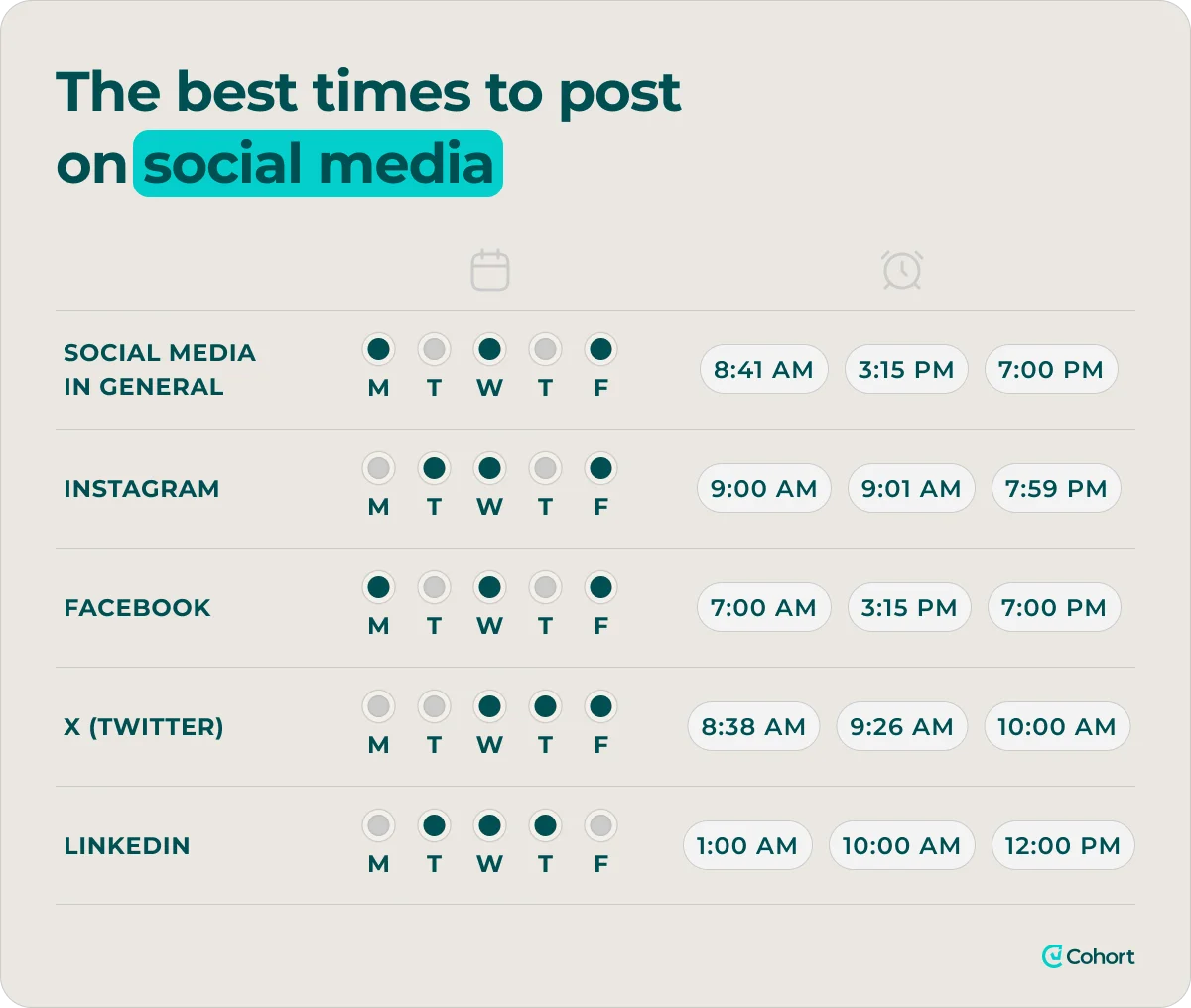 The best times to post on social media

| | | |
|---|---|---|
| SOCIAL MEDIA IN GENERAL | M T W T F | 8:41 AM 3:15 PM 7:00 PM |
| INSTAGRAM | M T W T F | 9:00 AM 9:01 AM 7:59 PM |
| FACEBOOK | M T W T F | 7:00 AM 3:15 PM 7:00 PM |
| X (TWITTER) | M T W T F | 8:38 AM 9:26 AM 10:00 AM |
| LINKEDIN | M T W T F | 1:00 AM 10:00 AM 12:00 PM |

Cohort